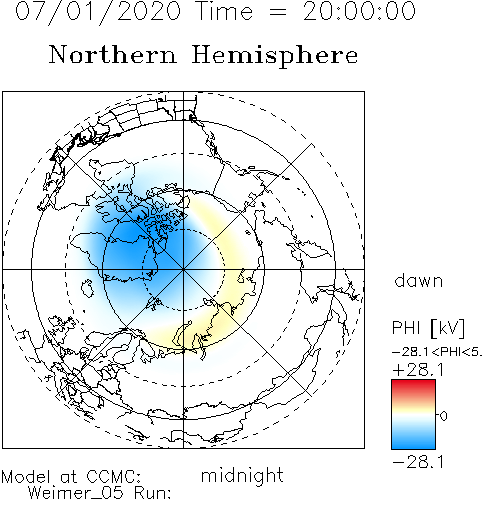 07/01/2020 Time = 20:00:00

Northern Hemisphere

dawn

PHI [kV]

−28.1<PHI<5.

+28.1

0

−28.1

Model at CCMC: midnight
Weimer_05 Run: